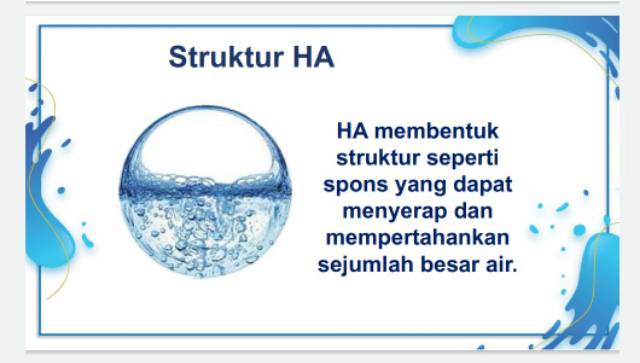 Struktur HA

HA membentuk struktur seperti spons yang dapat menyerap dan mempertahankan sejumlah besar air.